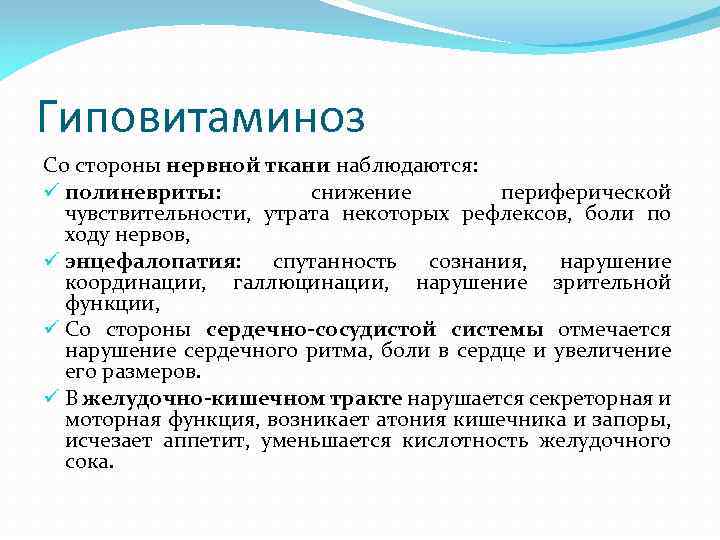 Гиповитаминоз

Со стороны нервной ткани наблюдаются:

✓ полиневриты: снижение периферической чувствительности, утрата некоторых рефлексов, боли по ходу нервов,

✓ энцефалопатия: спутанность сознания, нарушение координации, галлюцинации, нарушение зрительной функции,

✓ Со стороны сердечно-сосудистой системы отмечается нарушение сердечного ритма, боли в сердце и увеличение его размеров.

✓ В желудочно-кишечном тракте нарушается секреторная и моторная функция, возникает атония кишечника и запоры, исчезает аппетит, уменьшается кислотность желудочного сока.